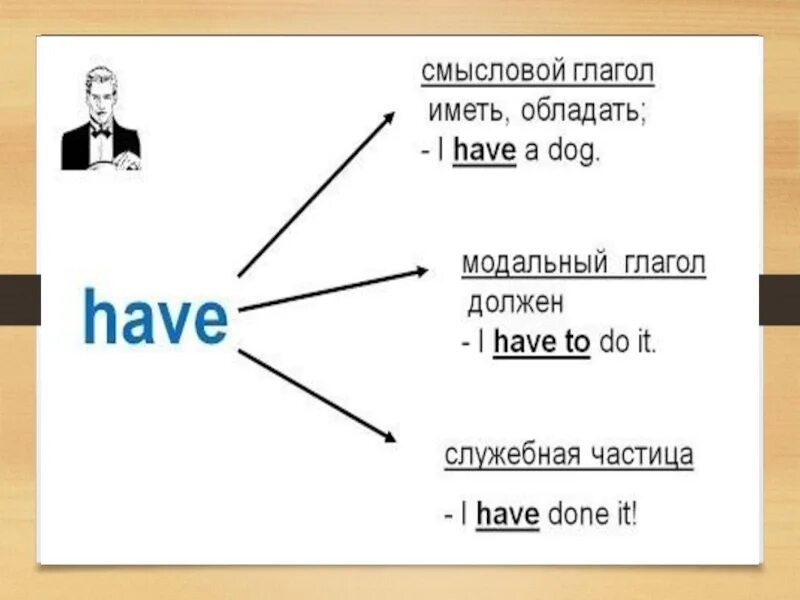 have

смысловой глагол
иметь, обладать;
- I have a dog.

модальный глагол
должен
- I have to do it.

служебная частица
- I have done it!